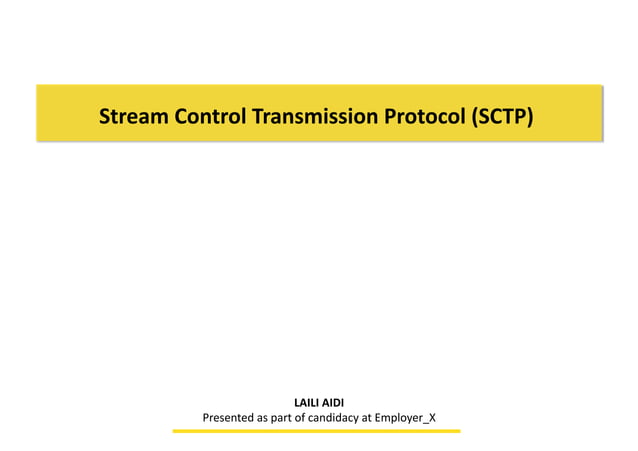 Stream Control Transmission Protocol (SCTP)

LAILI AIDI
Presented as part of candidacy at Employer_X